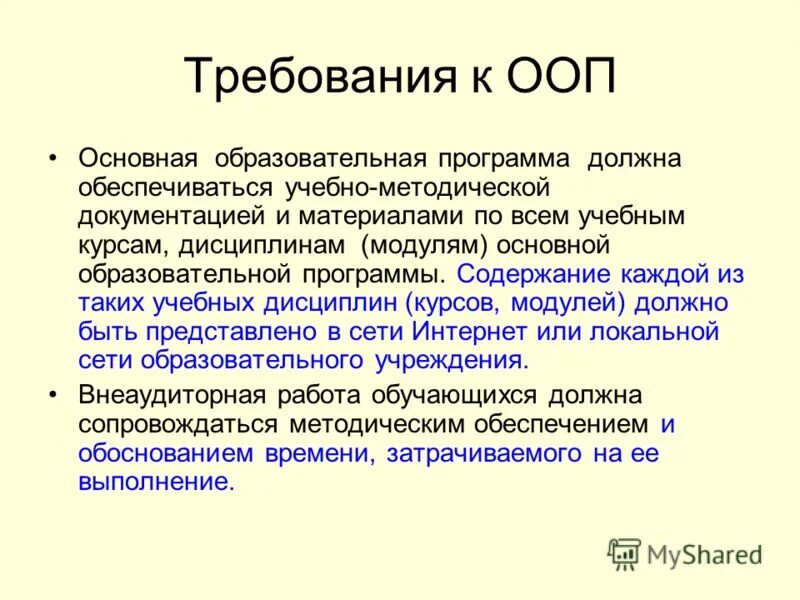 Требования к ООП

• Основная образовательная программа должна обеспечиваться учебно-методической документацией и материалами по всем учебным курсам, дисциплинам (модулям) основной образовательной программы. Содержание каждой из таких учебных дисциплин (курсов, модулей) должно быть представлено в сети Интернет или локальной сети образовательного учреждения.

• Внеаудиторная работа обучающихся должна сопровождаться методическим обеспечением и обоснованием времени, затрачиваемого на ее выполнение.

MyShared